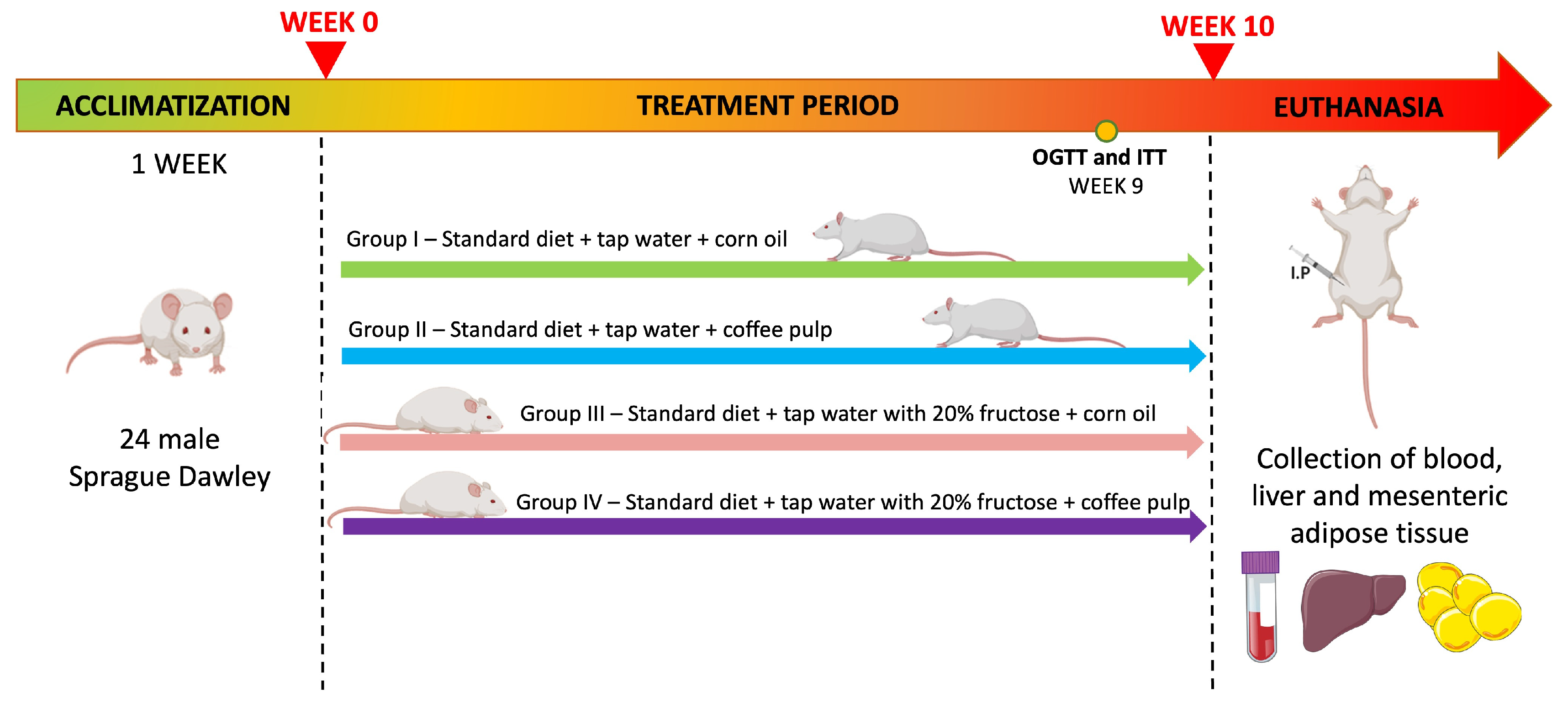 WEEK 0

WEEK 10

ACCLIMATIZATION

TREATMENT PERIOD

EUTHANASIA

1 WEEK

OGTT and ITT
WEEK 9

Group I – Standard diet + tap water + corn oil

Group II – Standard diet + tap water + coffee pulp

Group III – Standard diet + tap water with 20% fructose + corn oil

Group IV – Standard diet + tap water with 20% fructose + coffee pulp

24 male
Sprague Dawley

I.P

Collection of blood, liver and mesenteric adipose tissue